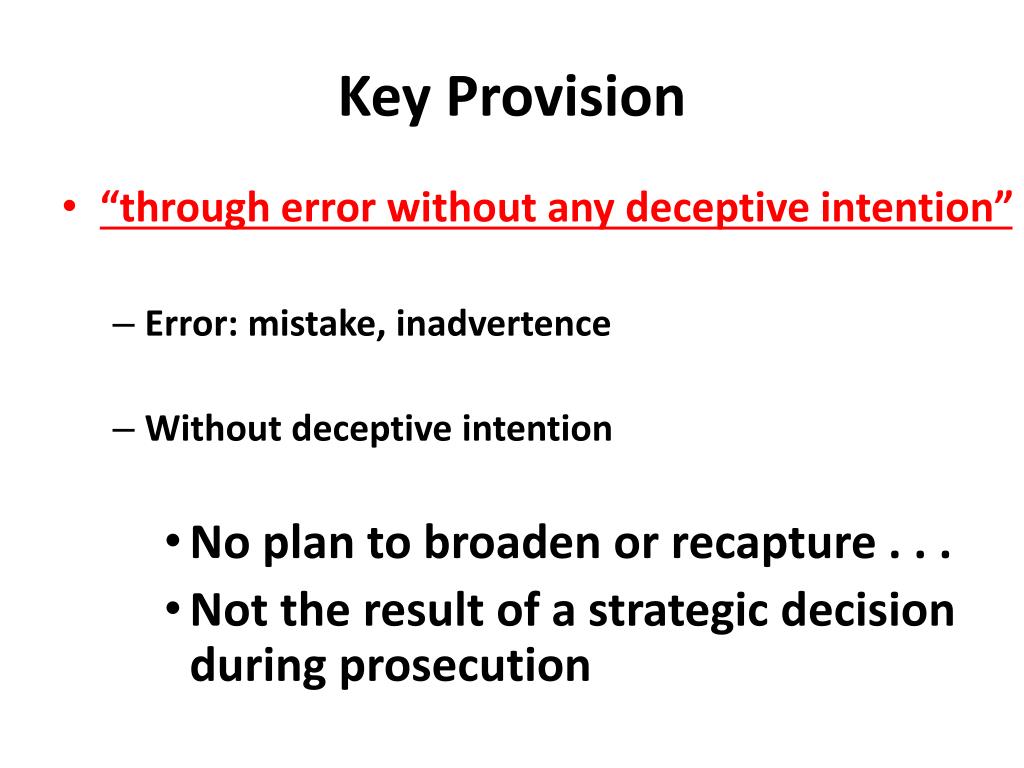 Key Provision

• “through error without any deceptive intention”

– Error: mistake, inadvertence

– Without deceptive intention

• No plan to broaden or recapture . . .
• Not the result of a strategic decision during prosecution